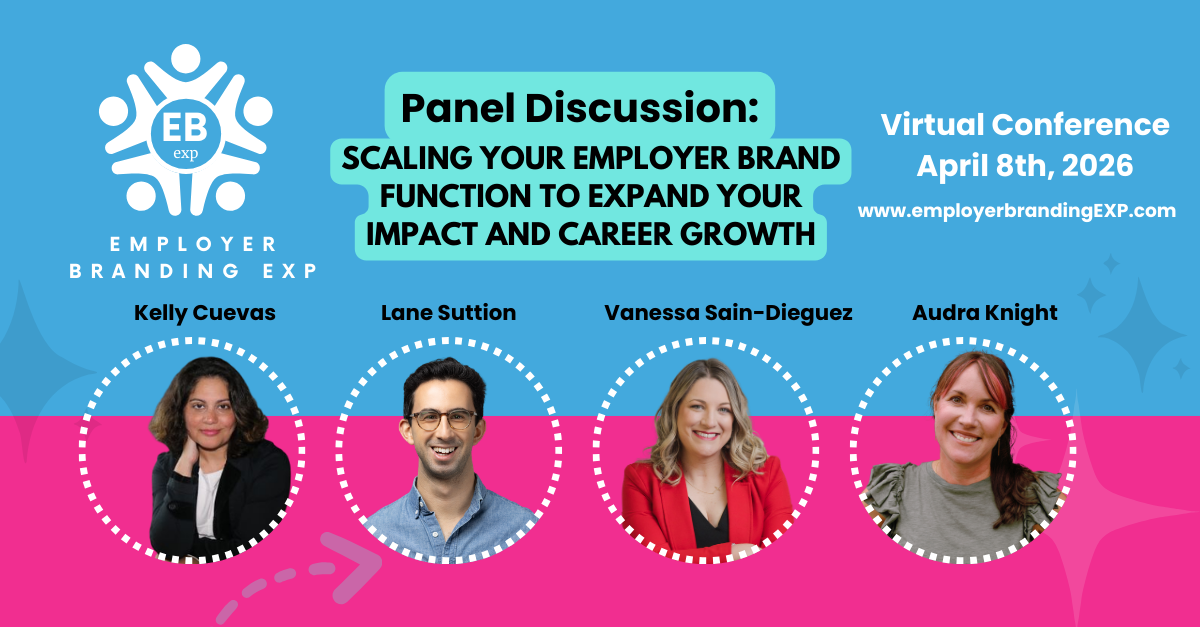 EB
exp
EMPLOYER BRANDING EXP

Panel Discussion:
SCALING YOUR EMPLOYER BRAND FUNCTION TO EXPAND YOUR IMPACT AND CAREER GROWTH

Virtual Conference
April 8th, 2026
www.employerbrandingEXP.com

Kelly Cuevas

Lane Suttion

Vanessa Sain-Dieguez

Audra Knight